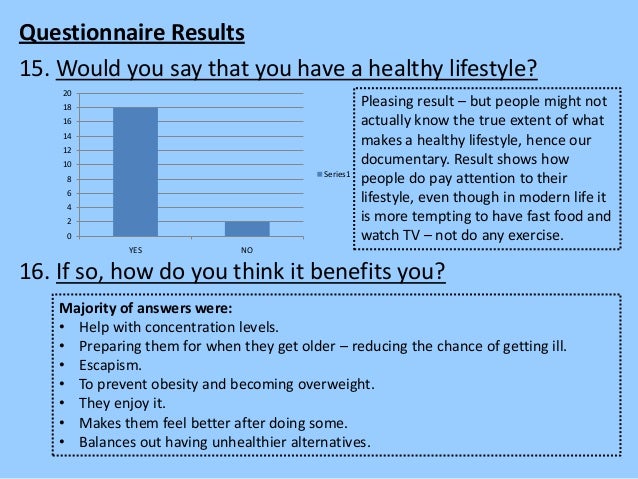 Questionnaire Results

15. Would you say that you have a healthy lifestyle?

20
18
16
14
12
10
8
6
4
2
0

YES
NO

Series1

Pleasing result – but people might not actually know the true extent of what makes a healthy lifestyle, hence our documentary. Result shows how people do pay attention to their lifestyle, even though in modern life it is more tempting to have fast food and watch TV – not do any exercise.

16. If so, how do you think it benefits you?

Majority of answers were:
• Help with concentration levels.
• Preparing them for when they get older – reducing the chance of getting ill.
• Escapism.
• To prevent obesity and becoming overweight.
• They enjoy it.
• Makes them feel better after doing some.
• Balances out having unhealthier alternatives.